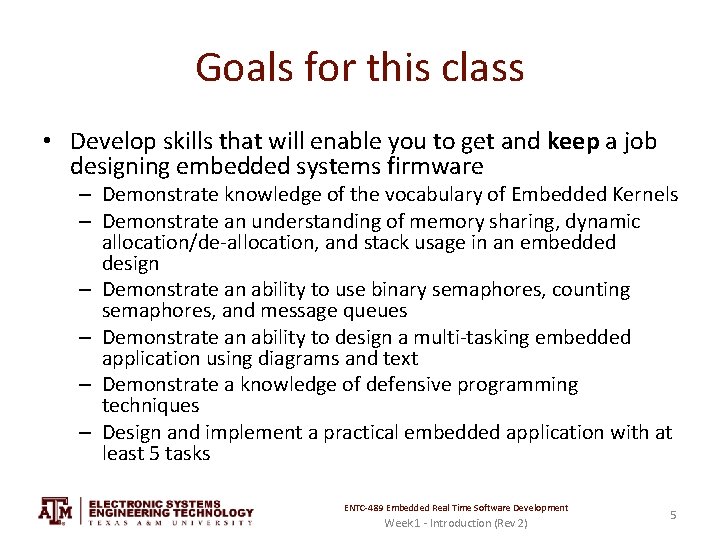 Goals for this class

• Develop skills that will enable you to get and keep a job designing embedded systems firmware
  – Demonstrate knowledge of the vocabulary of Embedded Kernels
  – Demonstrate an understanding of memory sharing, dynamic allocation/de-allocation, and stack usage in an embedded design
  – Demonstrate an ability to use binary semaphores, counting semaphores, and message queues
  – Demonstrate an ability to design a multi-tasking embedded application using diagrams and text
  – Demonstrate a knowledge of defensive programming techniques
  – Design and implement a practical embedded application with at least 5 tasks

ATM ELECTRONIC SYSTEMS ENGINEERING TECHNOLOGY TEXAS A&M UNIVERSITY

ENTC-489 Embedded Real Time Software Development
Week1 - Introduction (Rev 2)

5